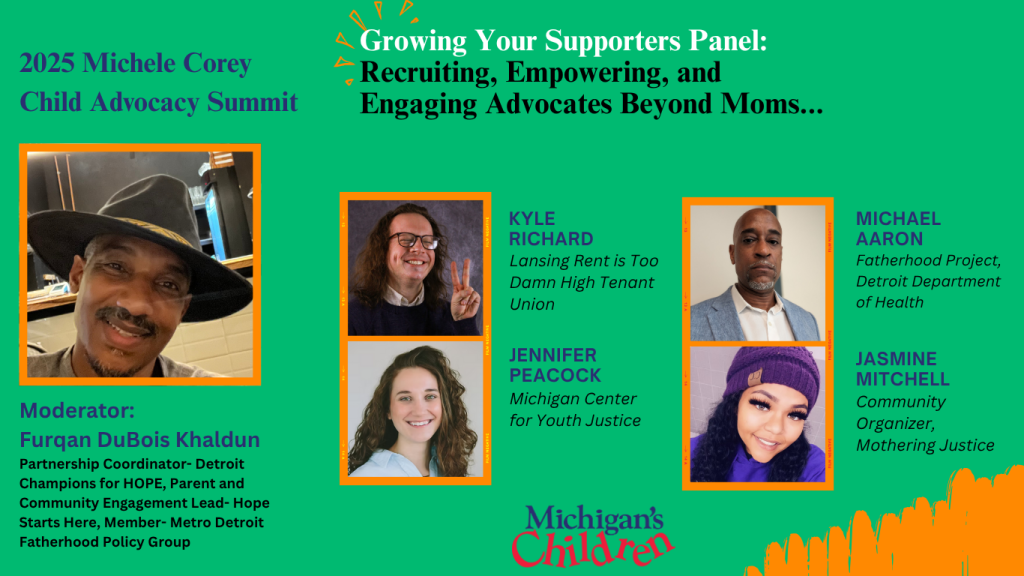 2025 Michele Corey Child Advocacy Summit

Growing Your Supporters Panel: Recruiting, Empowering, and Engaging Advocates Beyond Moms...

Moderator:
Furqan DuBois Khaldun
Partnership Coordinator- Detroit Champions for HOPE, Parent and Community Engagement Lead- Hope Starts Here, Member- Metro Detroit Fatherhood Policy Group

KYLE RICHARD
Lansing Rent is Too Damn High Tenant Union

JENNIFER PEACOCK
Michigan Center for Youth Justice

MICHAEL AARON
Fatherhood Project, Detroit Department of Health

JASMINE MITCHELL
Community Organizer, Mothering Justice

Michigan's Children